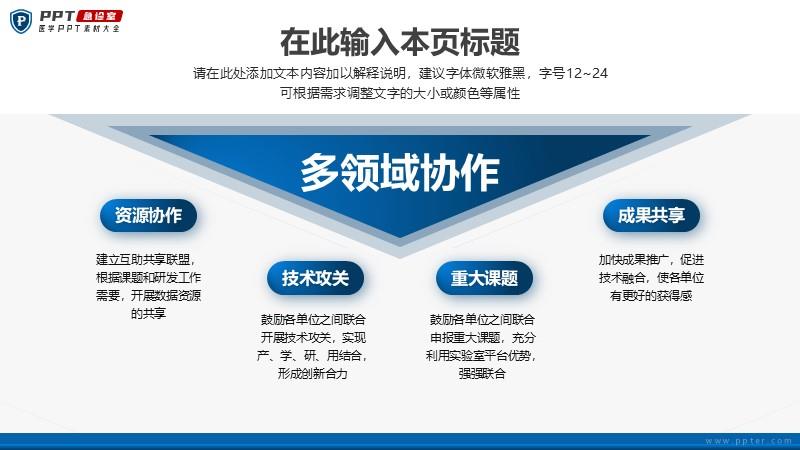 PPT 急诊室
医学PPT素材大全

在此输入本页标题

请在此处添加文本内容加以解释说明，建议字体微软雅黑，字号12~24
可根据需求调整文字的大小或颜色等属性

多领域协作

资源协作

建立互助共享联盟，根据课题和研发工作需要，开展数据资源的共享

技术攻关

鼓励各单位之间联合开展技术攻关，实现产、学、研、用结合，形成创新合力

重大课题

鼓励各单位之间联合申报重大课题，充分利用实验室平台优势，强强联合

成果共享

加快成果推广，促进技术融合，使各单位有更好的获得感

www.ppter.com